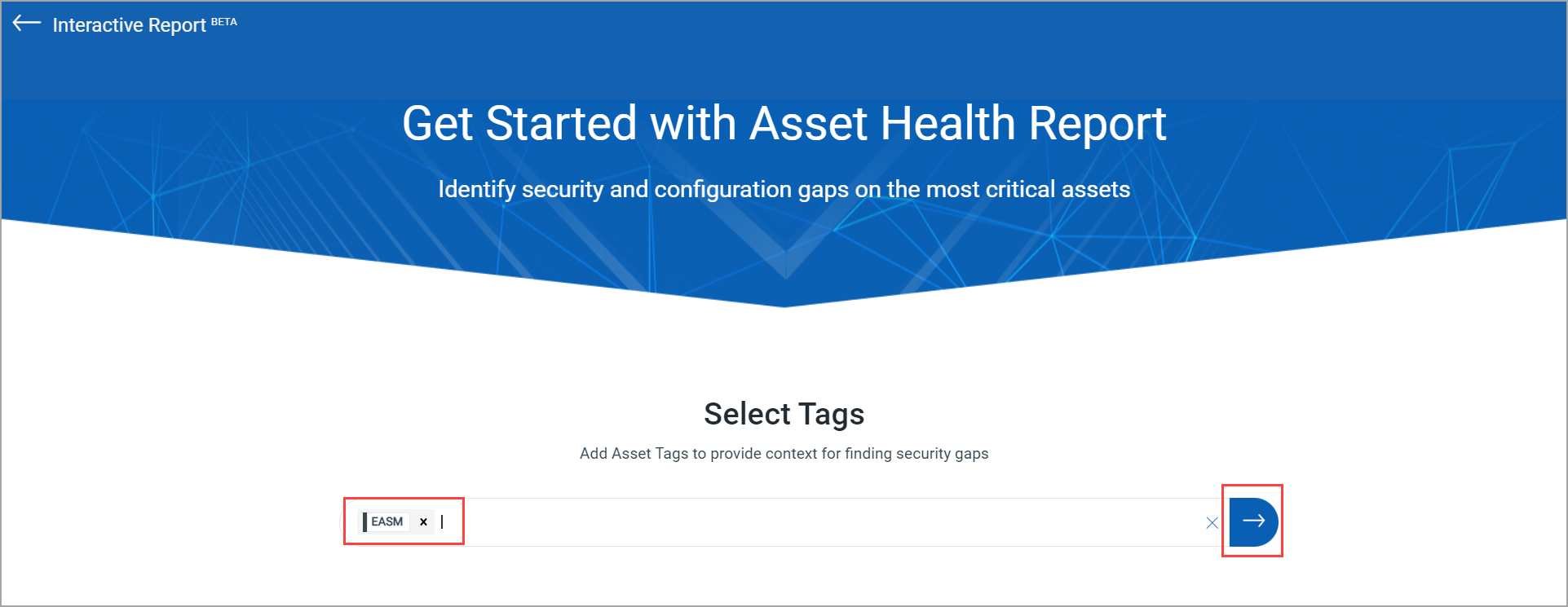 Interactive Report BETA

Get Started with Asset Health Report

Identify security and configuration gaps on the most critical assets

Select Tags

Add Asset Tags to provide context for finding security gaps

EASM ×